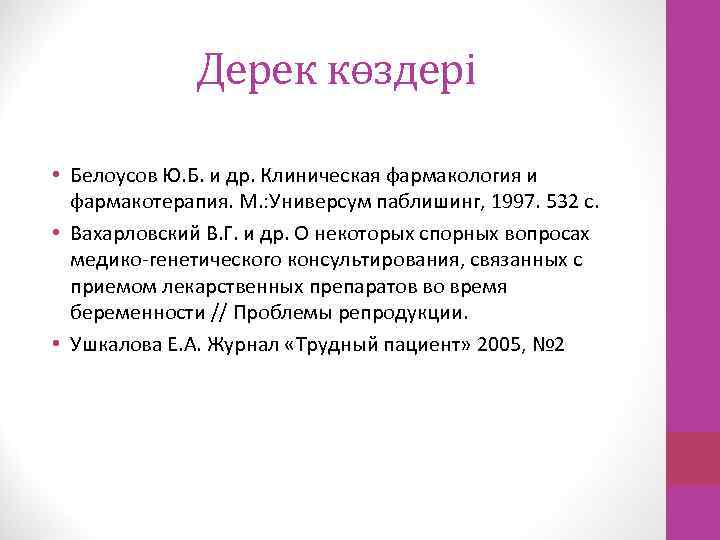 Дерек көздері

• Белоусов Ю.Б. и др. Клиническая фармакология и фармакотерапия. М.:Универсум паблишинг, 1997. 532 с.
• Вахарловский В.Г. и др. О некоторых спорных вопросах медико-генетического консультирования, связанных с приемом лекарственных препаратов во время беременности // Проблемы репродукции.
• Ушкалова Е.А. Журнал «Трудный пациент» 2005, №2